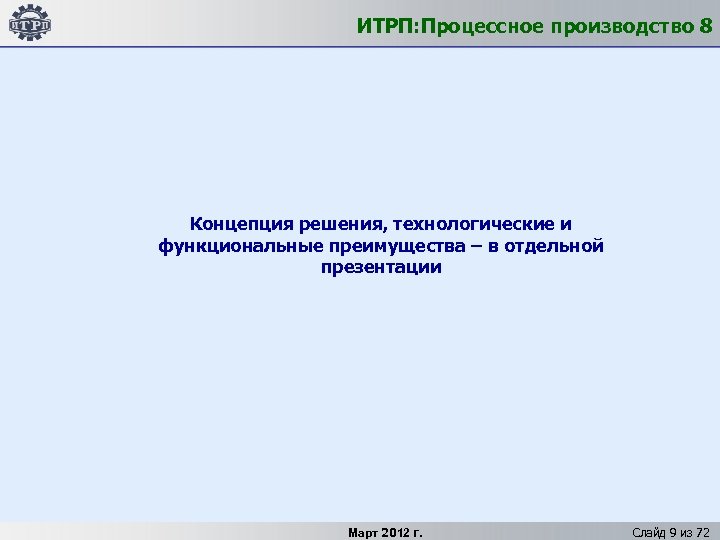 ИТРП

ИТРП:Процессное производство 8

Концепция решения, технологические и функциональные преимущества – в отдельной презентации

Март 2012 г.

Слайд 9 из 72